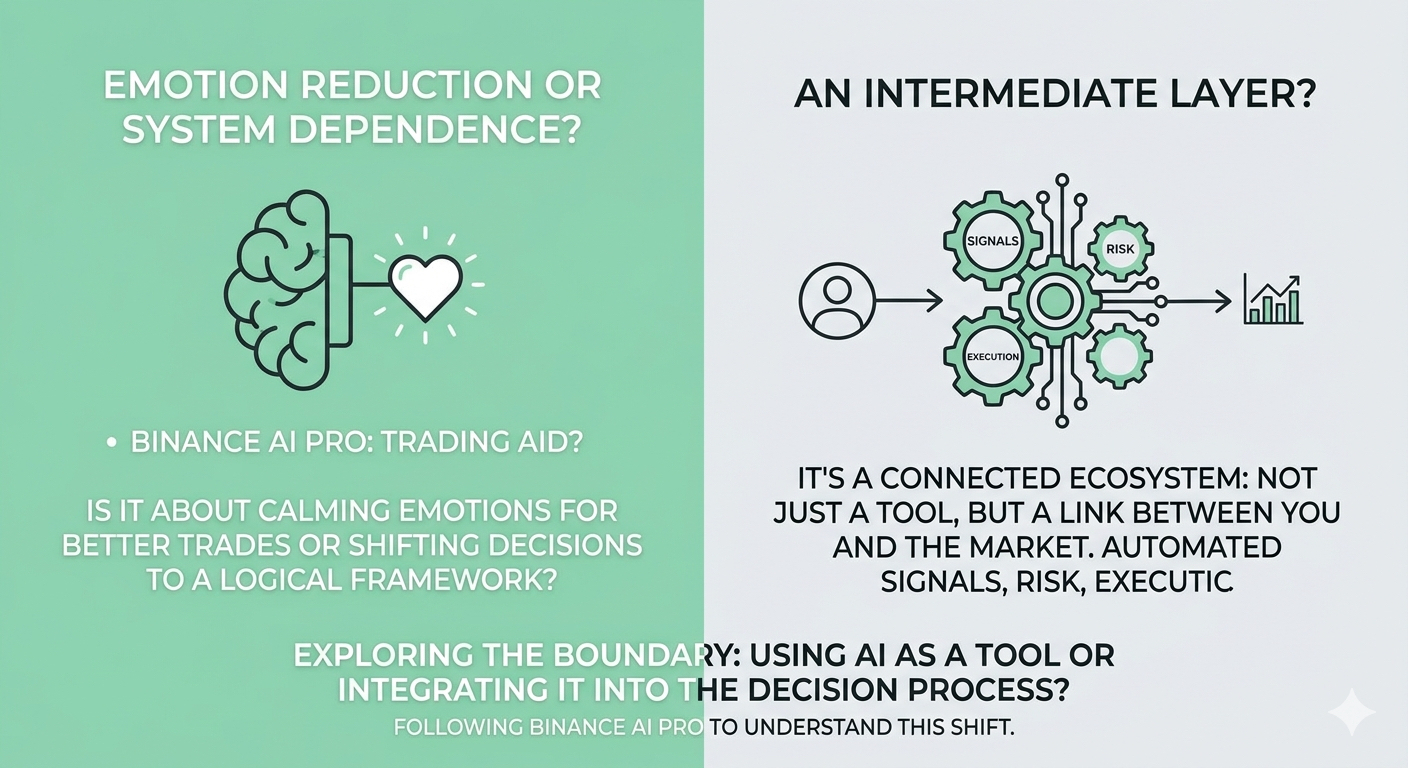 EMOTION REDUCTION OR SYSTEM DEPENDENCE?

• BINANCE AI PRO: TRADING AID?

IS IT ABOUT CALMING EMOTIONS FOR BETTER TRADES OR SHIFTING DECISIONS TO A LOGICAL FRAMEWORK?

AN INTERMEDIATE LAYER?

SIGNALS

RISK

EXECUTION

IT'S A CONNECTED ECOSYSTEM: NOT JUST A TOOL, BUT A LINK BETWEEN YOU AND THE MARKET. AUTOMATED SIGNALS, RISK, EXECUTIC

EXPLORING THE BOUNDARY: USING AI AS A TOOL OR INTEGRATING IT INTO THE DECISION PROCESS?

FOLLOWING BINANCE AI PRO TO UNDERSTAND THIS SHIFT.